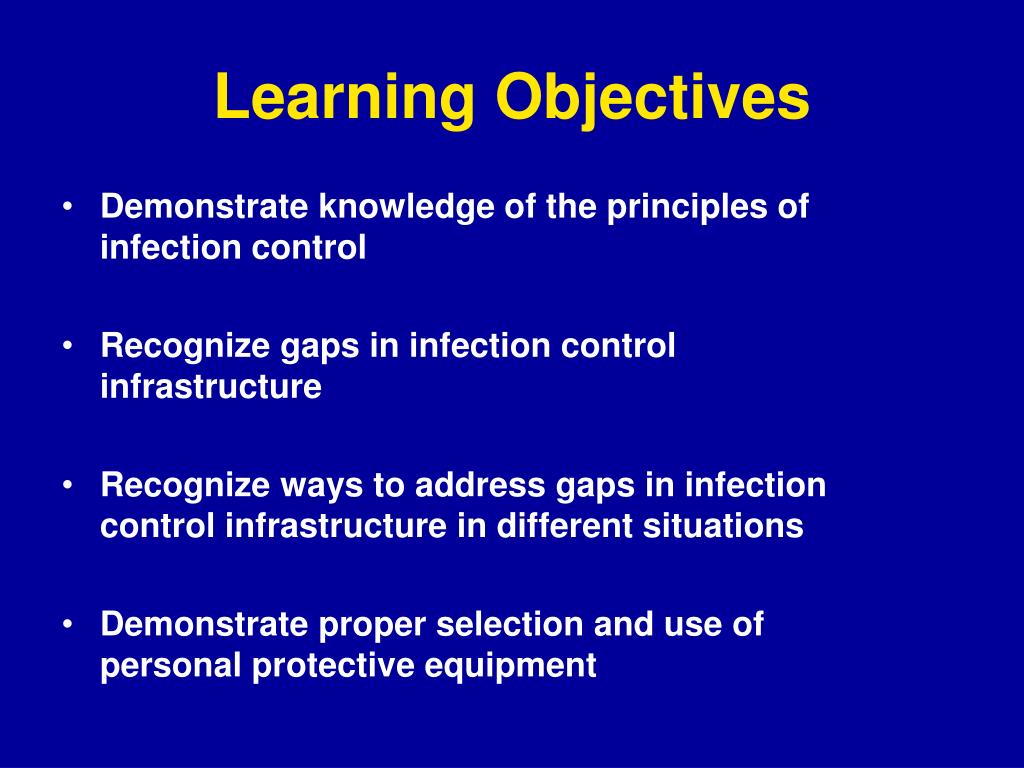 Learning Objectives

• Demonstrate knowledge of the principles of infection control

• Recognize gaps in infection control infrastructure

• Recognize ways to address gaps in infection control infrastructure in different situations

• Demonstrate proper selection and use of personal protective equipment